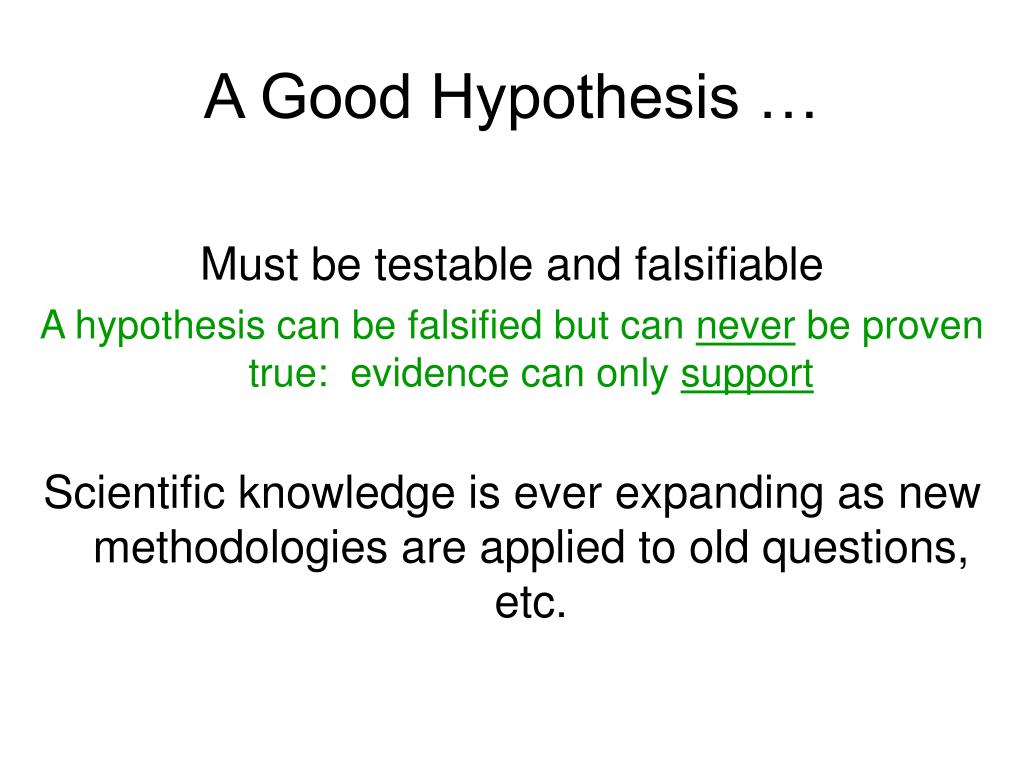 A Good Hypothesis …

Must be testable and falsifiable

A hypothesis can be falsified but can never be proven true: evidence can only support

Scientific knowledge is ever expanding as new methodologies are applied to old questions, etc.